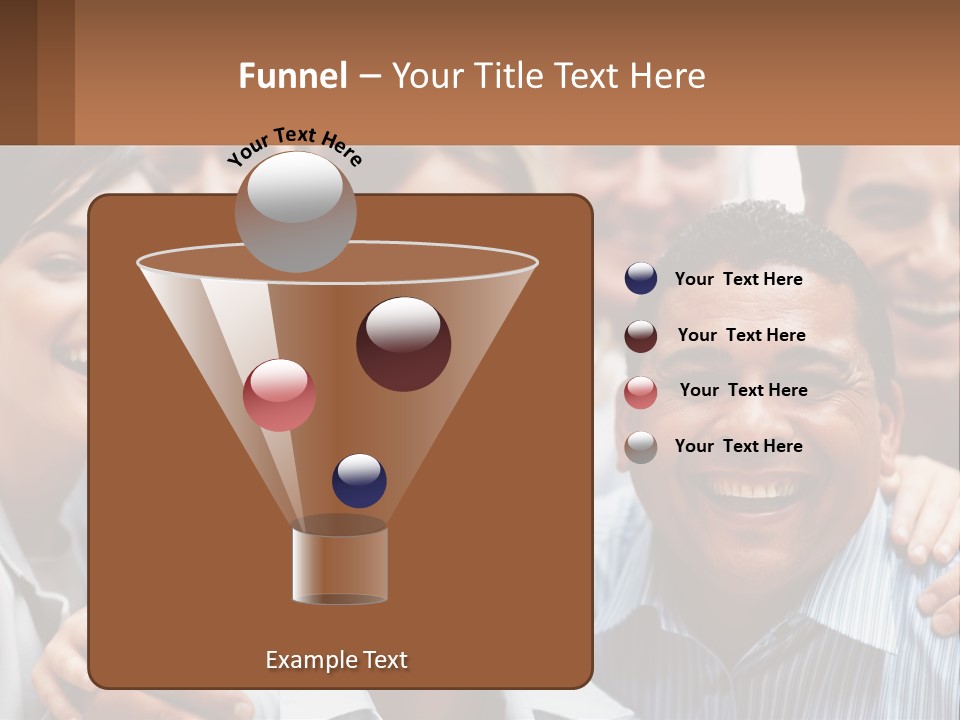 Funnel – Your Title Text Here

Your Text Here

Your Text Here

Your Text Here

Your Text Here

Your Text Here

Example Text